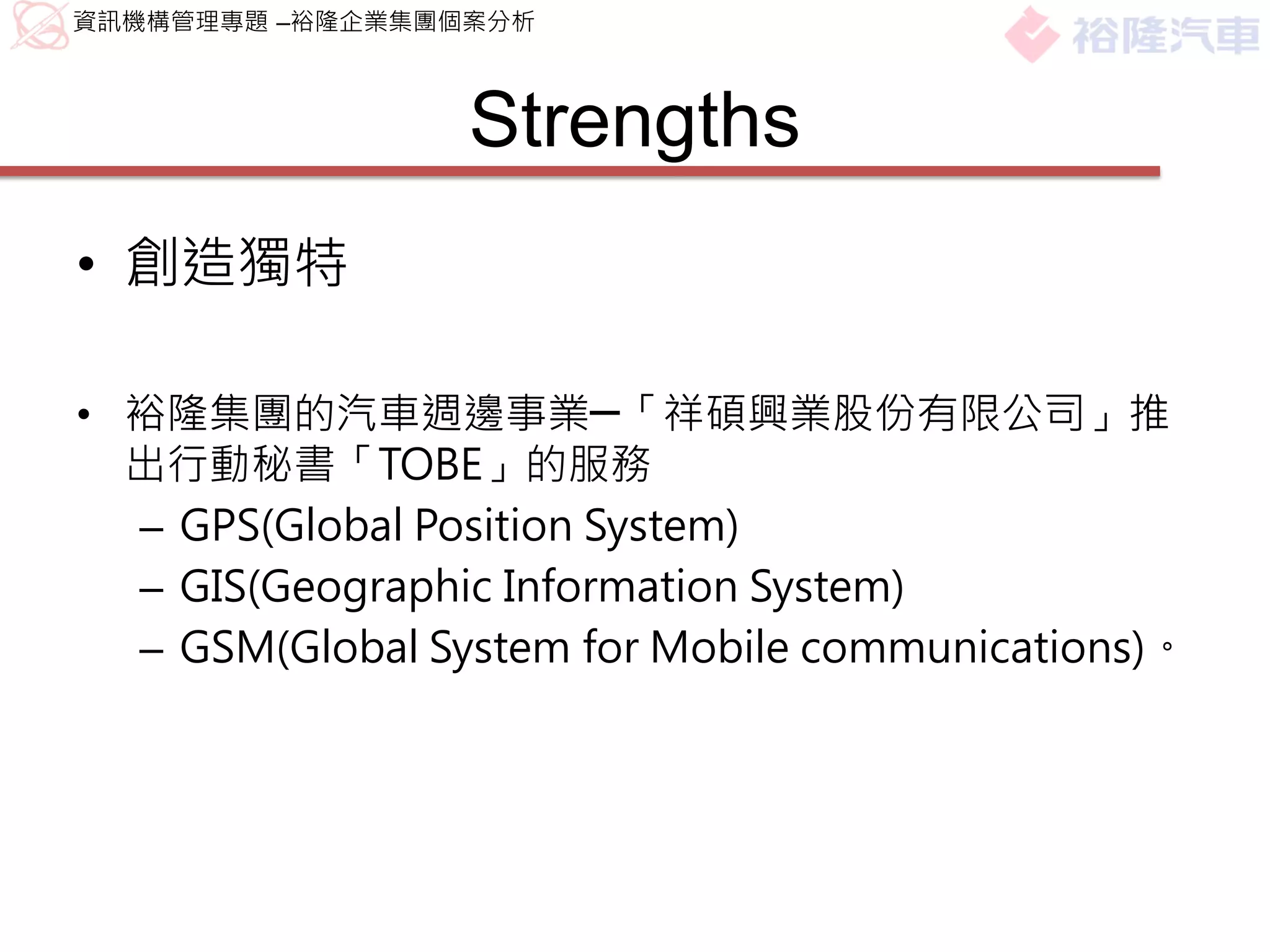 資訊機構管理專題 –裕隆企業集團個案分析

裕隆汽車

Strengths

• 創造獨特

• 裕隆集團的汽車週邊事業–「祥碩興業股份有限公司」推出行動秘書「TOBE」的服務
– GPS(Global Position System)
– GIS(Geographic Information System)
– GSM(Global System for Mobile communications)。